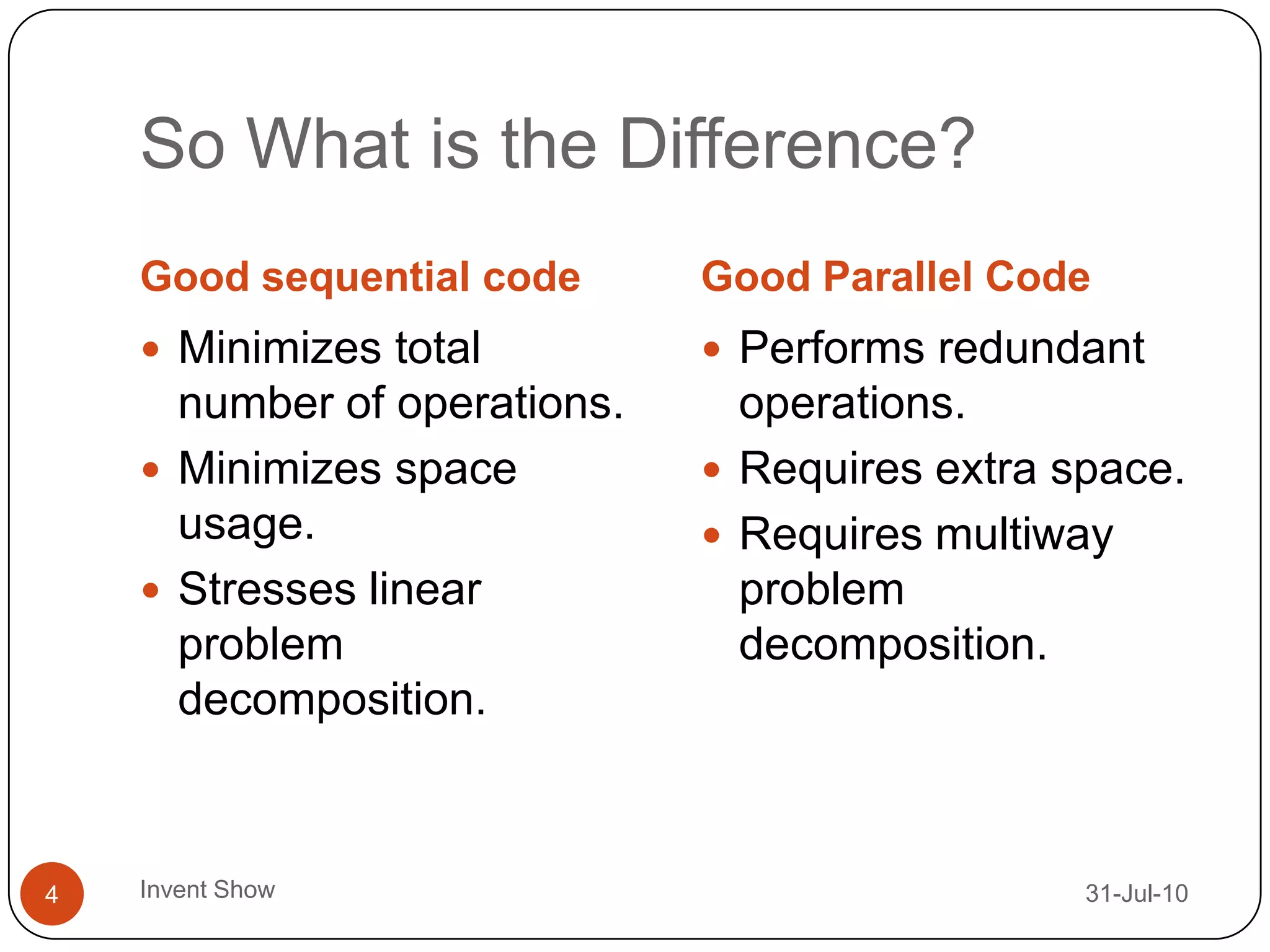 So What is the Difference?

Good sequential code

- Minimizes total number of operations.
- Minimizes space usage.
- Stresses linear problem decomposition.

Good Parallel Code

- Performs redundant operations.
- Requires extra space.
- Requires multiway problem decomposition.

4

Invent Show

31-Jul-10